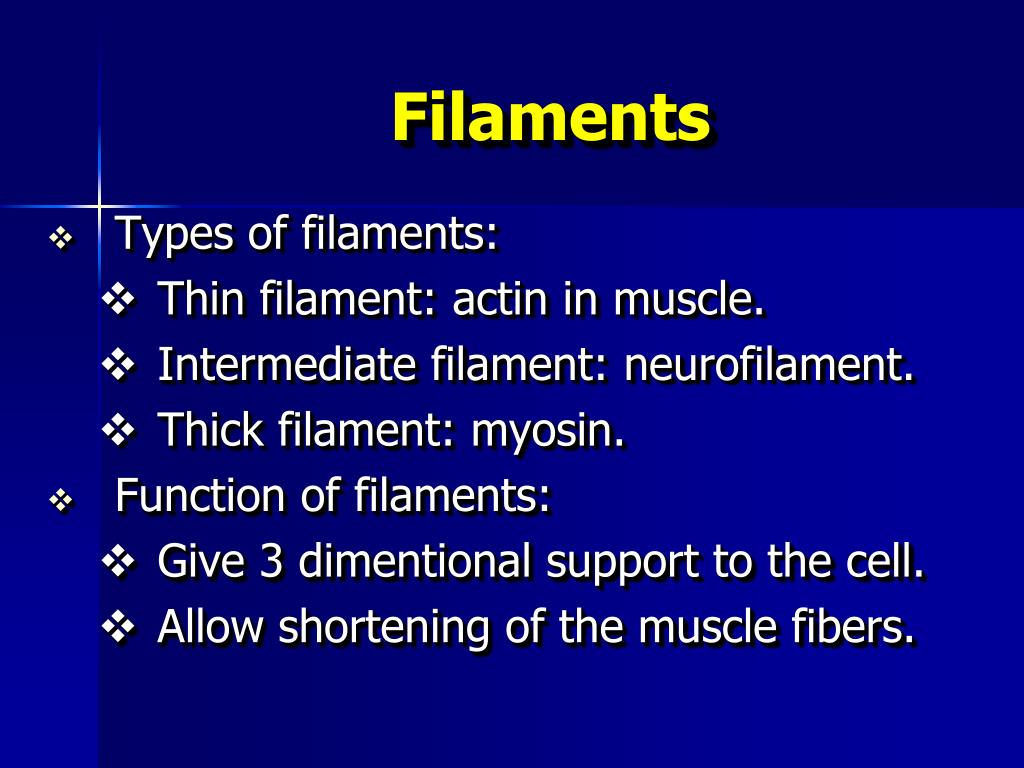 Filaments

❖ Types of filaments:
❖ Thin filament: actin in muscle.
❖ Intermediate filament: neurofilament.
❖ Thick filament: myosin.
❖ Function of filaments:
❖ Give 3 dimentional support to the cell.
❖ Allow shortening of the muscle fibers.